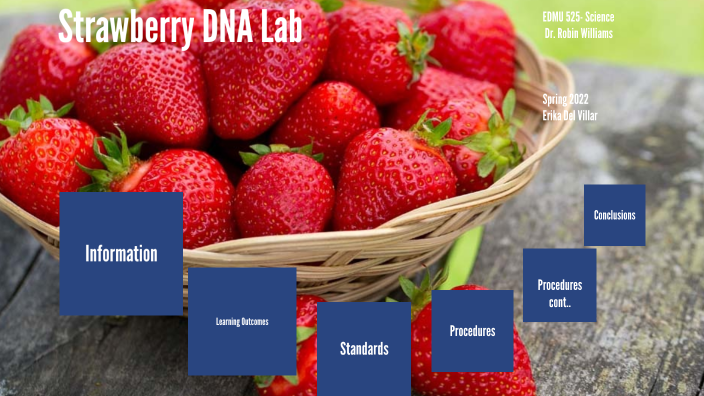 Strawberry DNA Lab

EDMU 525- Science
Dr. Robin Williams

Spring 2022
Erika Del Villar

Information

Learning Outcomes

Standards

Procedures

Procedures cont..

Conclusions